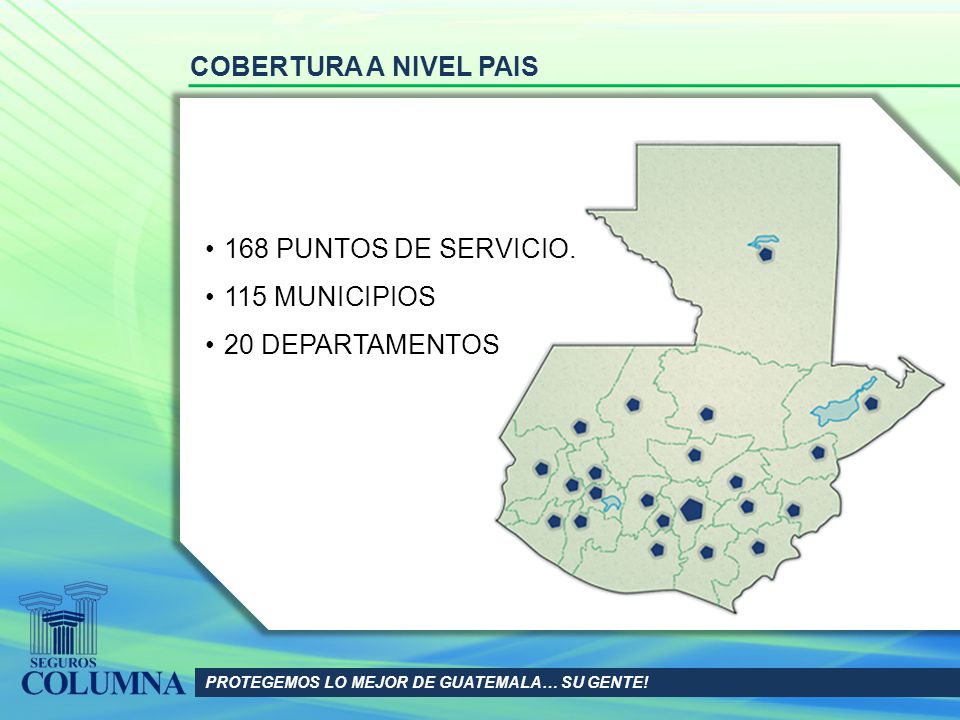 COBERTURA A NIVEL PAIS

• 168 PUNTOS DE SERVICIO.
• 115 MUNICIPIOS
• 20 DEPARTAMENTOS

SEGUROS
COLUMNA

PROTEGEMOS LO MEJOR DE GUATEMALA… SU GENTE!